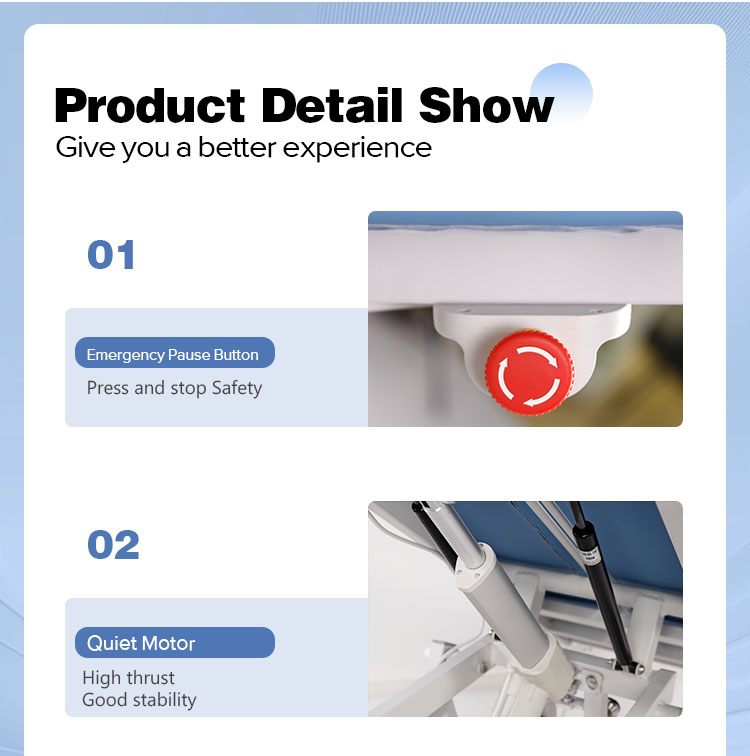 Product Detail Show
Give you a better experience

01

Emergency Pause Button
Press and stop Safety

02

Quiet Motor
High thrust
Good stability